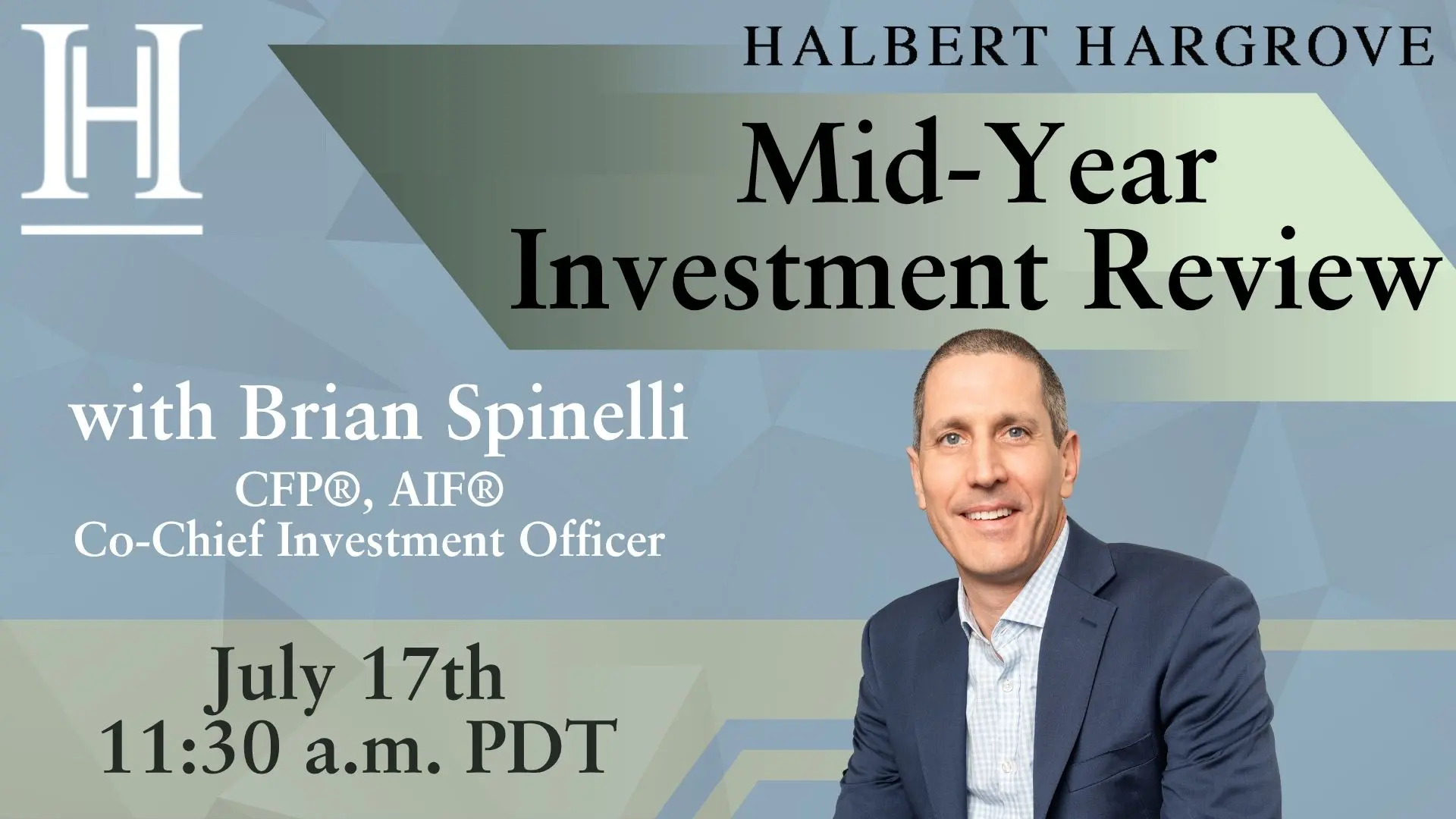 H

HALBERT HARGROVE

Mid-Year Investment Review

with Brian Spinelli
CFP®, AIF®
Co-Chief Investment Officer

July 17th
11:30 a.m. PDT